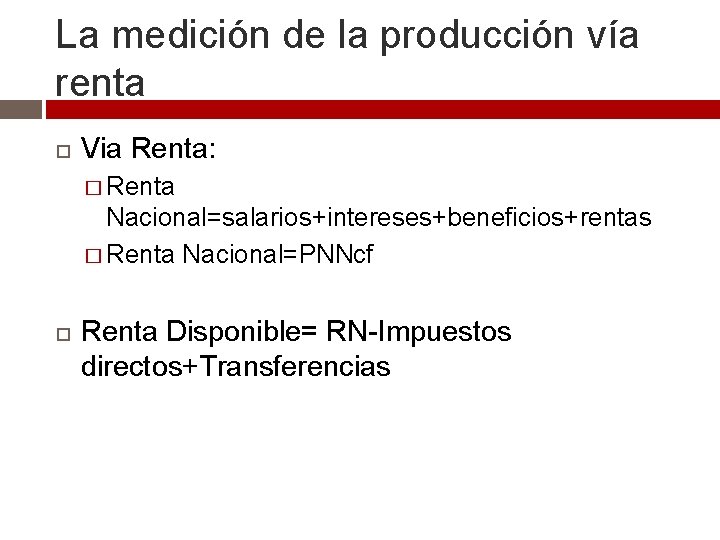 La medición de la producción vía renta

Via Renta:

Renta Nacional=salarios+intereses+beneficios+rentas

Renta Nacional=PNNcf

Renta Disponible= RN-Impuestos directos+Transferencias